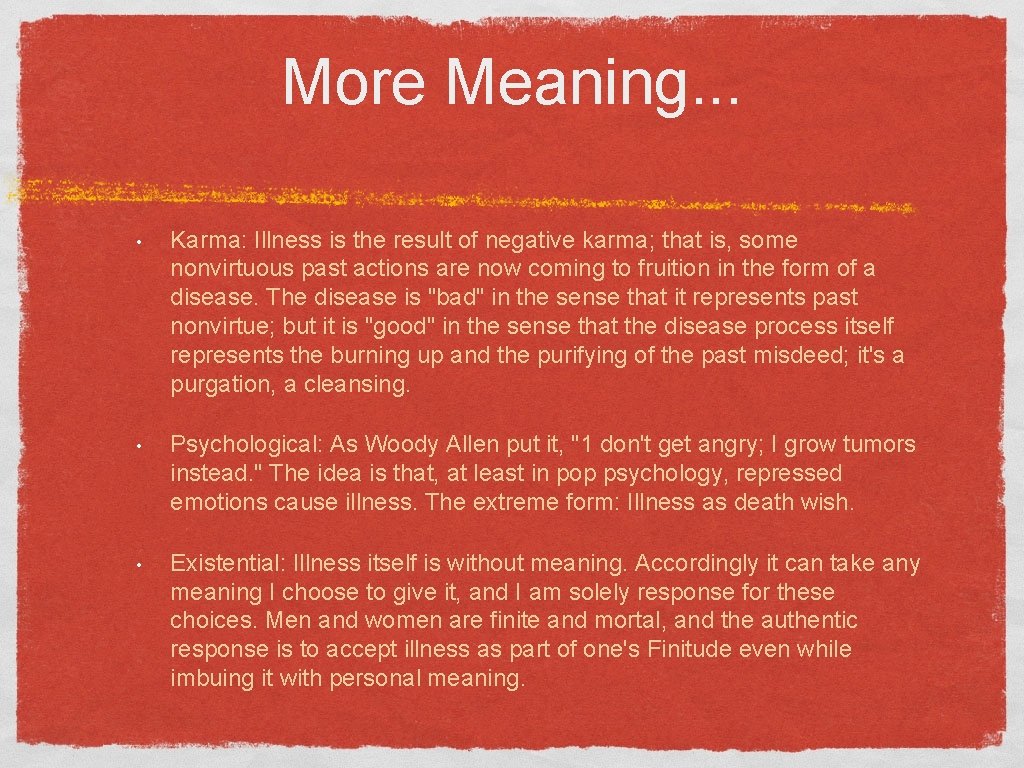 More Meaning...

• Karma: Illness is the result of negative karma; that is, some nonvirtuous past actions are now coming to fruition in the form of a disease. The disease is "bad" in the sense that it represents past nonvirtue; but it is "good" in the sense that the disease process itself represents the burning up and the purifying of the past misdeed; it's a purgation, a cleansing.

• Psychological: As Woody Allen put it, "1 don't get angry; I grow tumors instead." The idea is that, at least in pop psychology, repressed emotions cause illness. The extreme form: Illness as death wish.

• Existential: Illness itself is without meaning. Accordingly it can take any meaning I choose to give it, and I am solely response for these choices. Men and women are finite and mortal, and the authentic response is to accept illness as part of one's Finitude even while imbuing it with personal meaning.